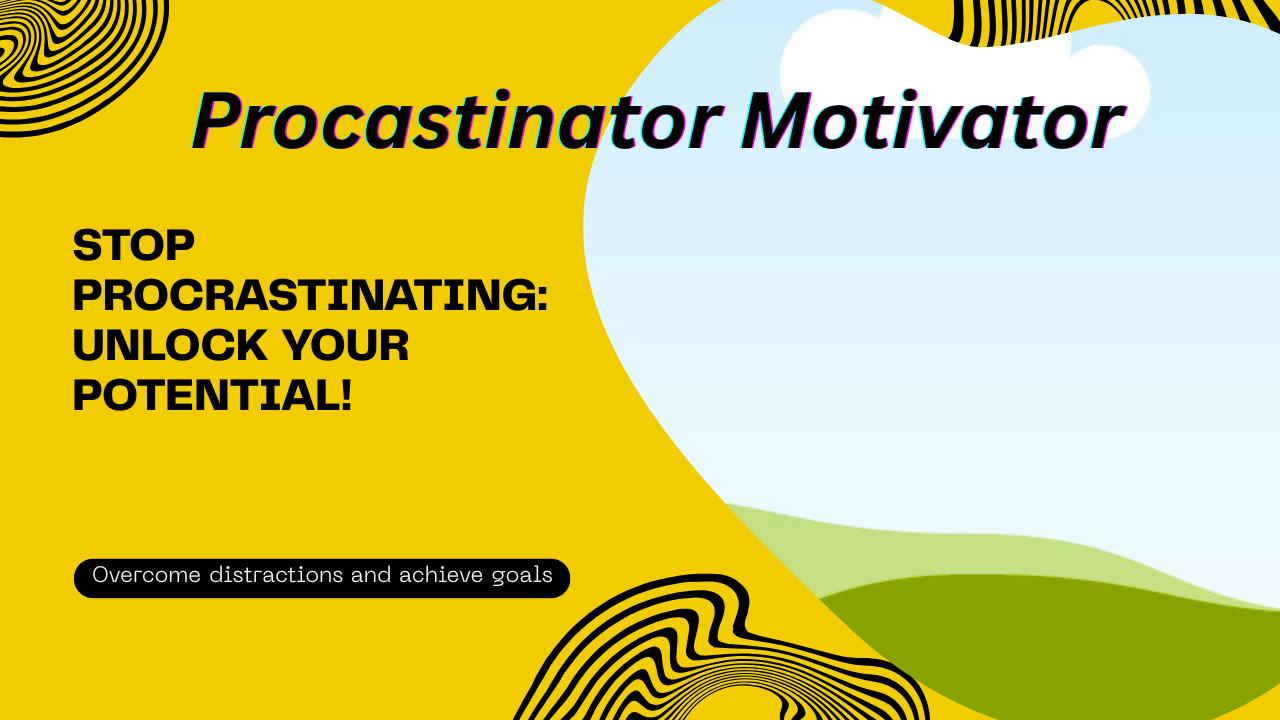 Procastinator Motivator

STOP PROCRASTINATING: UNLOCK YOUR POTENTIAL!

Overcome distractions and achieve goals